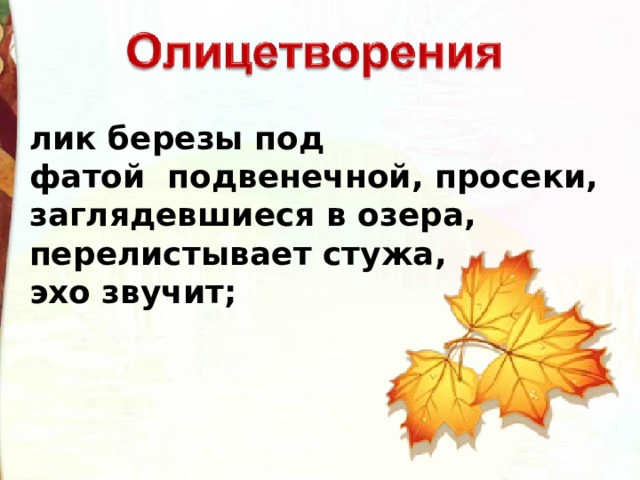 Олицетворения

лик березы под фатой подвенечной, просеки, заглядевшиеся в озера, перелистывает стужа, эхо звучит;